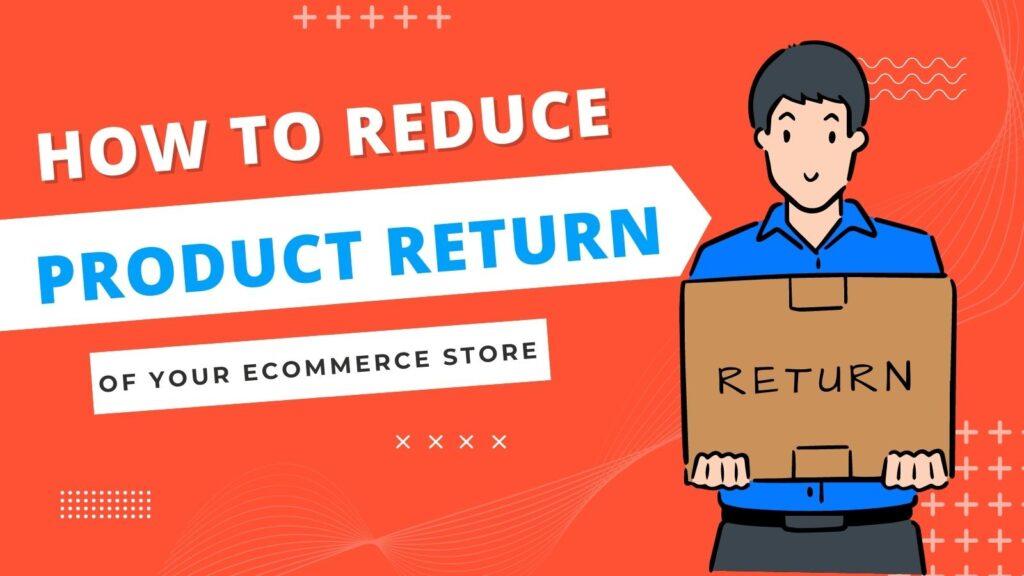 HOW TO REDUCE

PRODUCT RETURN

OF YOUR ECOMMERCE STORE

RETURN